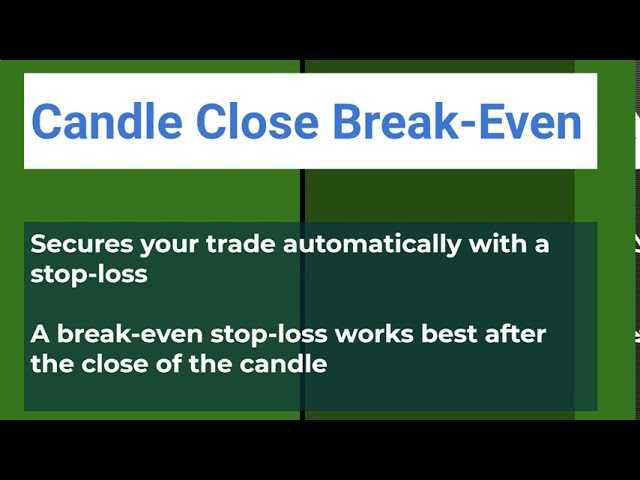 Candle Close Break-Even

Secures your trade automatically with a stop-loss

A break-even stop-loss works best after the close of the candle